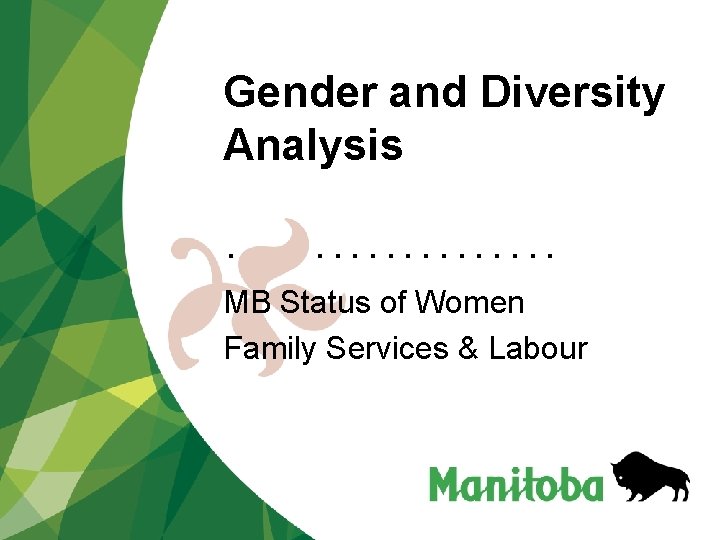 Gender and Diversity Analysis

. . . . . . . . . . . . . . . .

MB Status of Women
Family Services & Labour

Manitoba